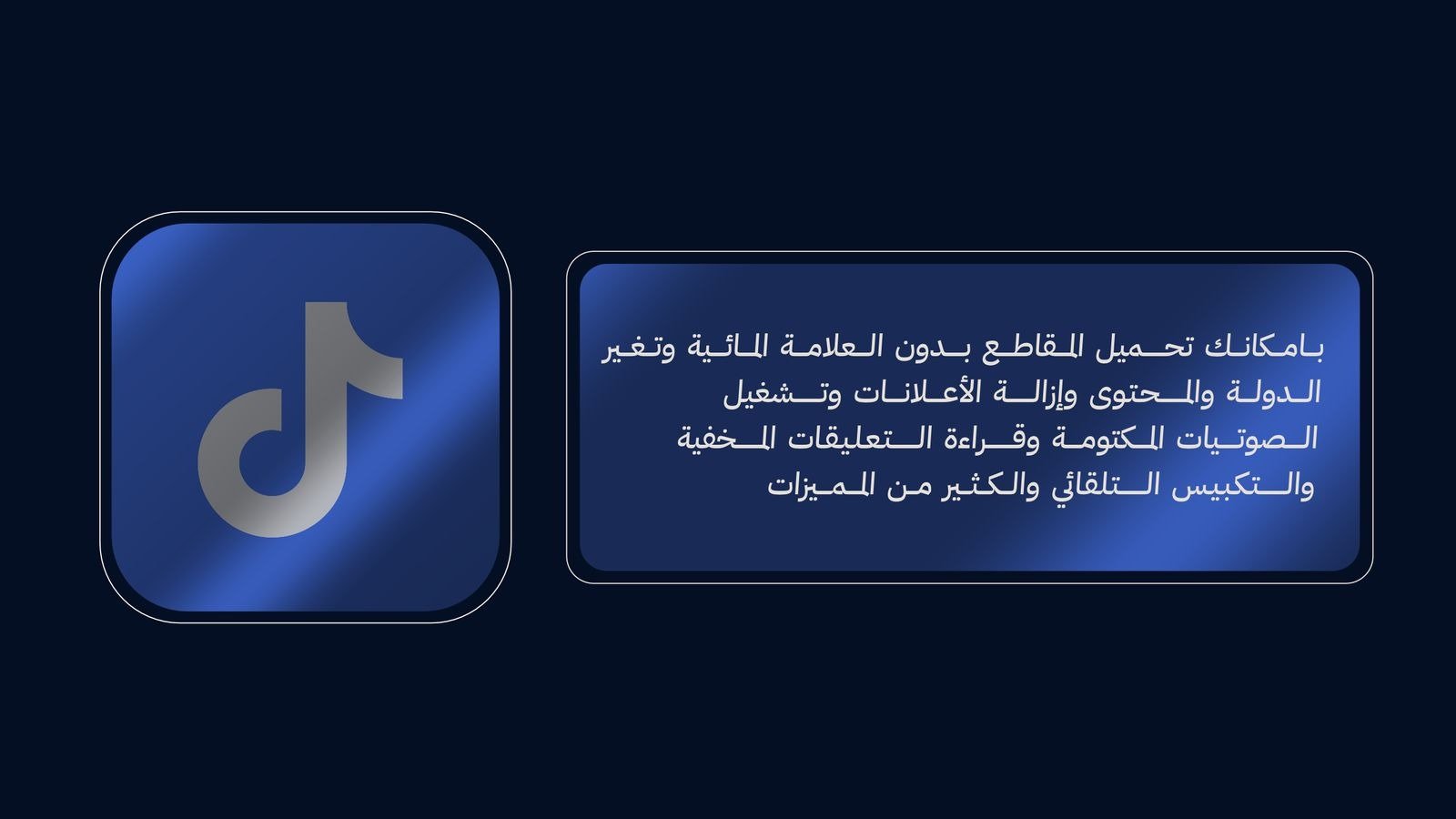 بامكانك تحميل المقاطع بدون العلامة المائية وتغير الدولة والمحتوى وإزالة الأعلانات وتشغيل الصوتيات المكتومة وقراءة التعليقات المخفية والتكبيس التلقائي والكثير من المميزات